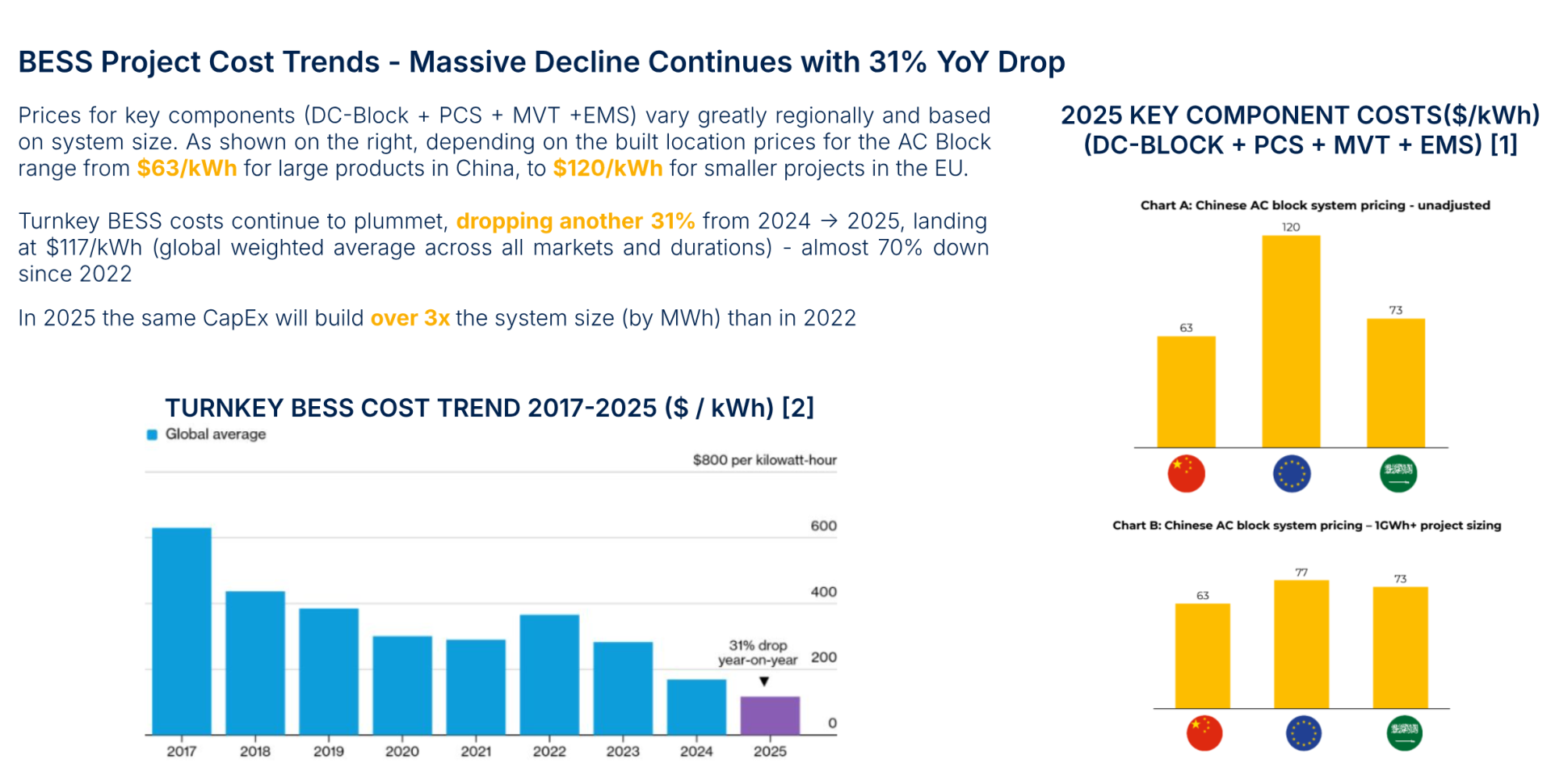 BESS Project Cost Trends - Massive Decline Continues with 31% YoY Drop

Prices for key components (DC-Block + PCS + MVT +EMS) vary greatly regionally and based on system size. As shown on the right, depending on the built location prices for the AC Block range from $63/kWh for large products in China, to $120/kWh for smaller projects in the EU.

Turnkey BESS costs continue to plummet, dropping another 31% from 2024 → 2025, landing at $117/kWh (global weighted average across all markets and durations) - almost 70% down since 2022

In 2025 the same CapEx will build over 3x the system size (by MWh) than in 2022

TURNKEY BESS COST TREND 2017-2025 ($ / kWh) [2]

Global average

$800 per kilowatt-hour

600

400

200

0

31% drop year-on-year

2017 2018 2019 2020 2021 2022 2023 2024 2025

2025 KEY COMPONENT COSTS($/kWh) (DC-BLOCK + PCS + MVT + EMS) [1]

Chart A: Chinese AC block system pricing - unadjusted

63 120 73

Chart B: Chinese AC block system pricing – 1GWh+ project sizing

63 77 73